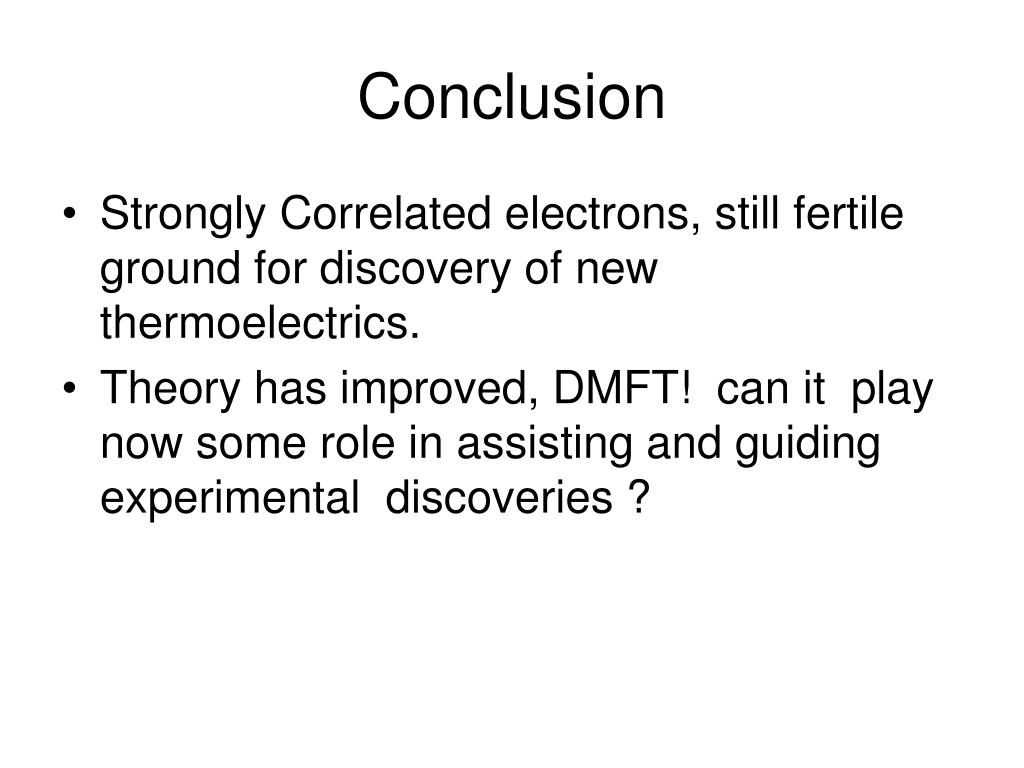 Conclusion

• Strongly Correlated electrons, still fertile ground for discovery of new thermoelectrics.
• Theory has improved, DMFT! can it play now some role in assisting and guiding experimental discoveries ?